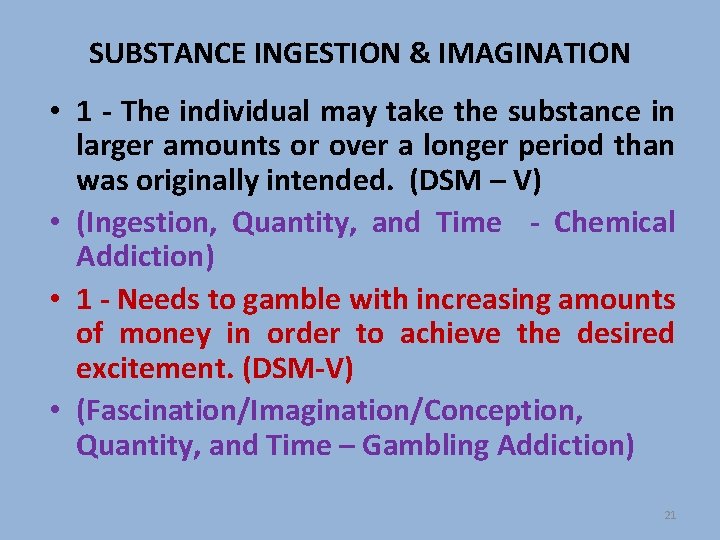 SUBSTANCE INGESTION & IMAGINATION

• 1 - The individual may take the substance in larger amounts or over a longer period than was originally intended. (DSM – V)

• (Ingestion, Quantity, and Time - Chemical Addiction)

• 1 - Needs to gamble with increasing amounts of money in order to achieve the desired excitement. (DSM-V)

• (Fascination/Imagination/Conception, Quantity, and Time – Gambling Addiction)

21